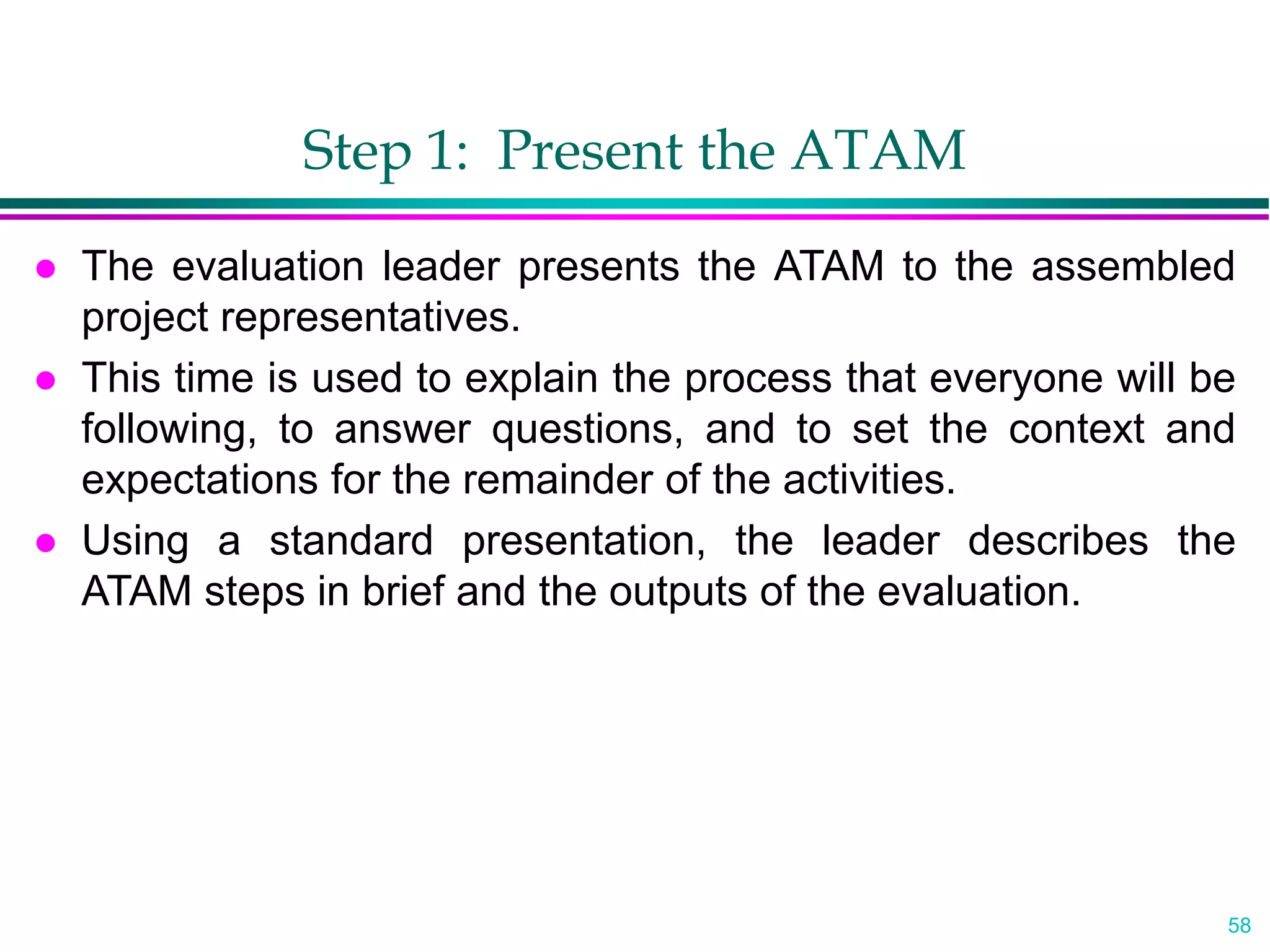 Step 1: Present the ATAM

- The evaluation leader presents the ATAM to the assembled project representatives.
- This time is used to explain the process that everyone will be following, to answer questions, and to set the context and expectations for the remainder of the activities.
- Using a standard presentation, the leader describes the ATAM steps in brief and the outputs of the evaluation.

58